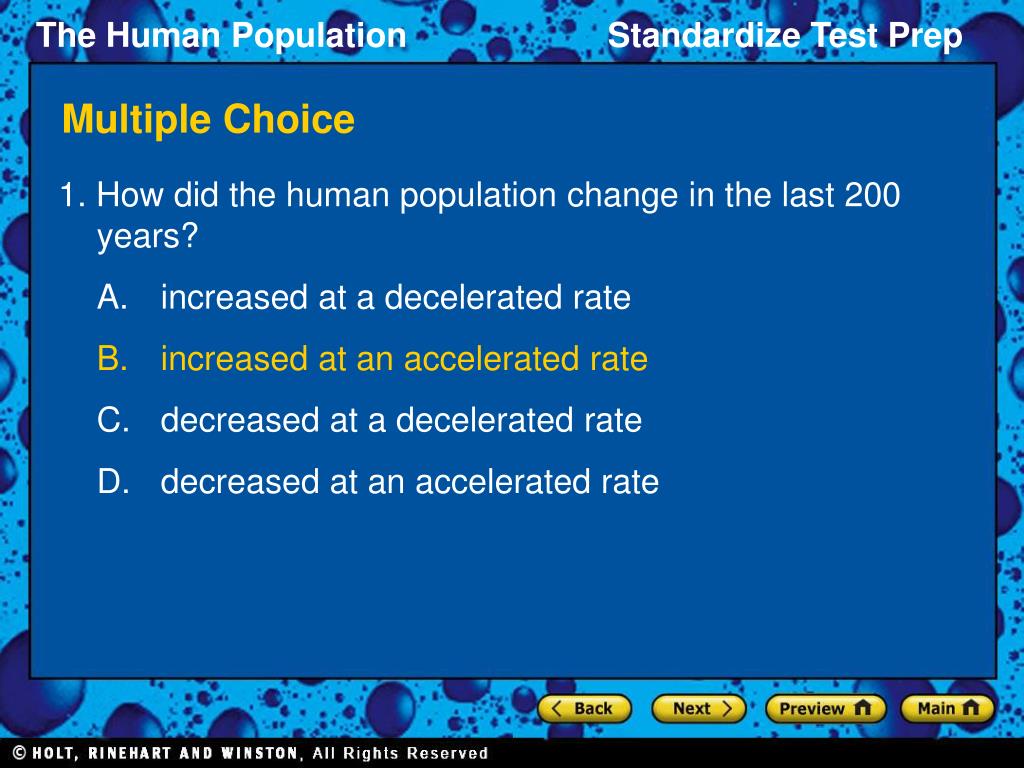 The Human Population

Standardize Test Prep

Multiple Choice

1. How did the human population change in the last 200 years?

A. increased at a decelerated rate

B. increased at an accelerated rate

C. decreased at a decelerated rate

D. decreased at an accelerated rate

Back Next Preview Main

© HOLT, RINEHART AND WINSTON, All Rights Reserved